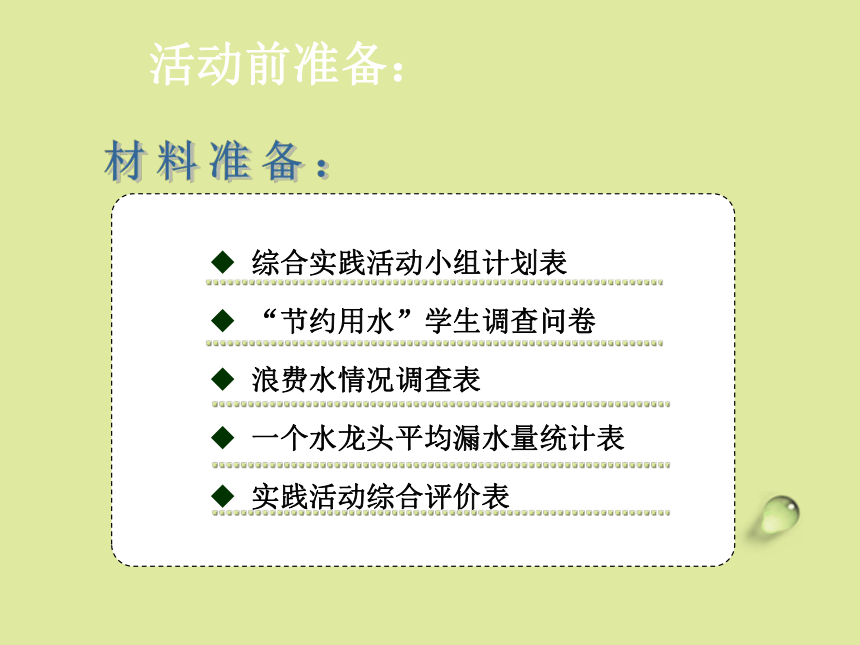 活动前准备：

材料准备：

◆ 综合实践活动小组计划表

◆ “节约用水”学生调查问卷

◆ 浪费水情况调查表

◆ 一个水龙头平均漏水量统计表

◆ 实践活动综合评价表